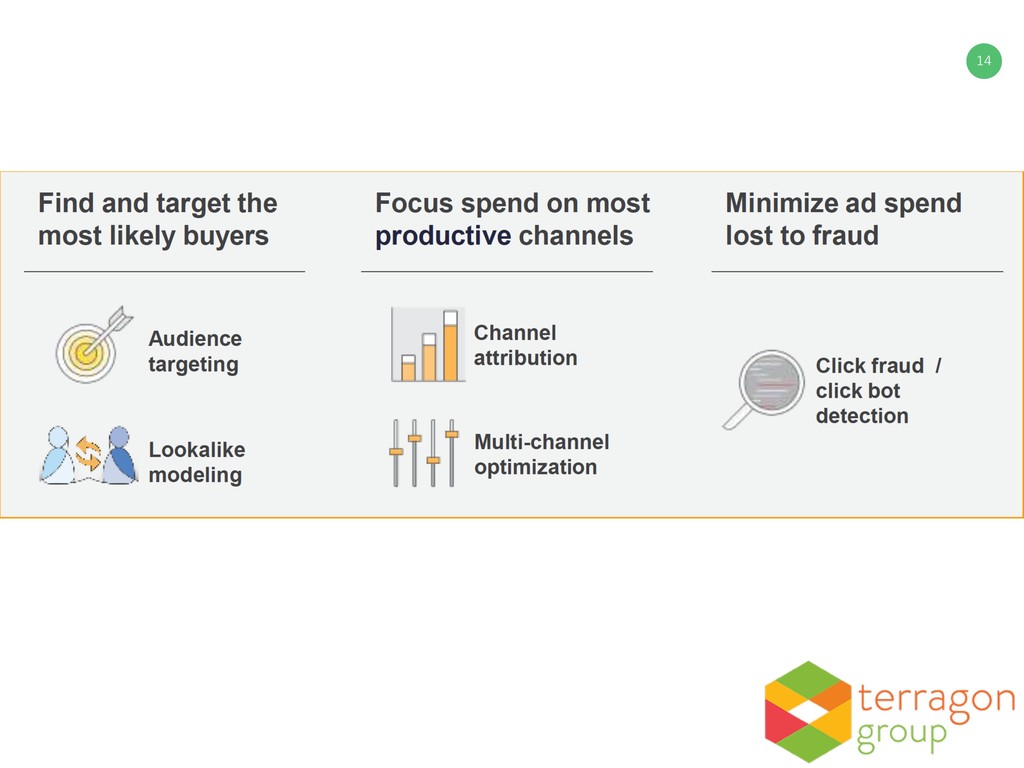 14

Find and target the most likely buyers

Audience targeting

Lookalike modeling

Focus spend on most productive channels

Channel attribution

Multi-channel optimization

Minimize ad spend lost to fraud

Click fraud / click bot detection

terragon group